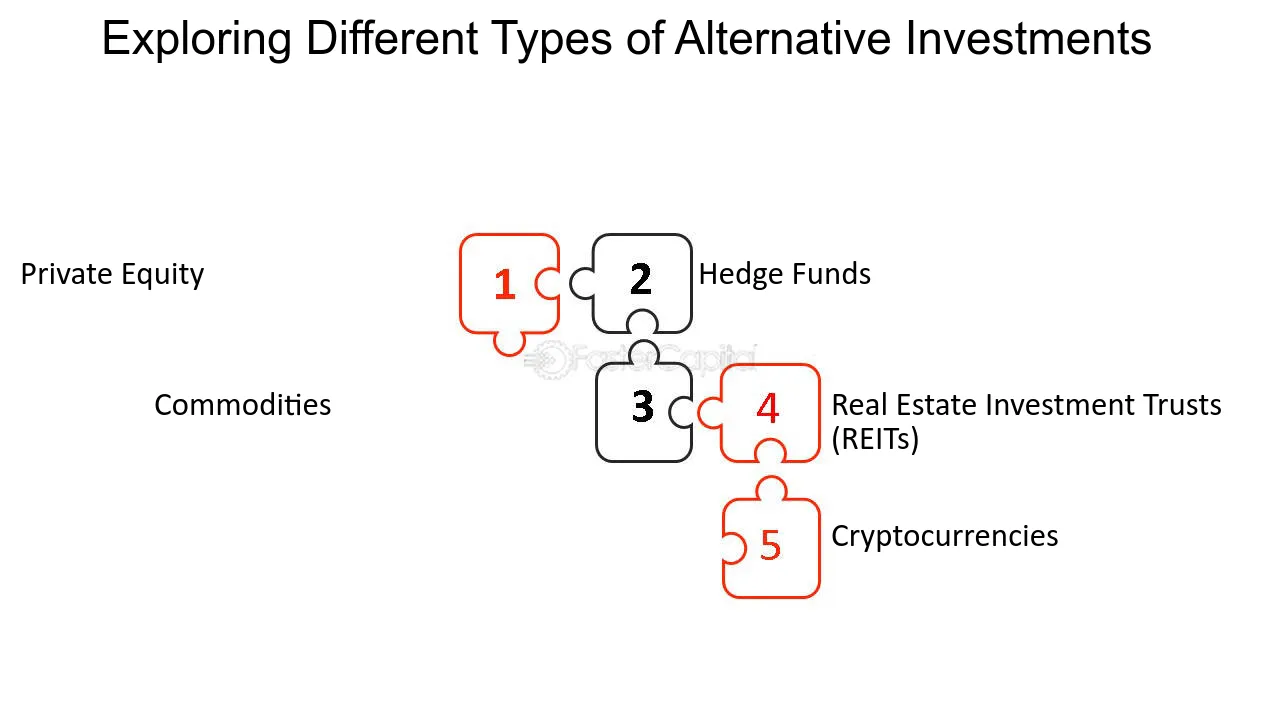 Exploring Different Types of Alternative Investments

Private Equity

1

2

Hedge Funds

Commodities

3

4

Real Estate Investment Trusts (REITs)

5

Cryptocurrencies

FasterCapital